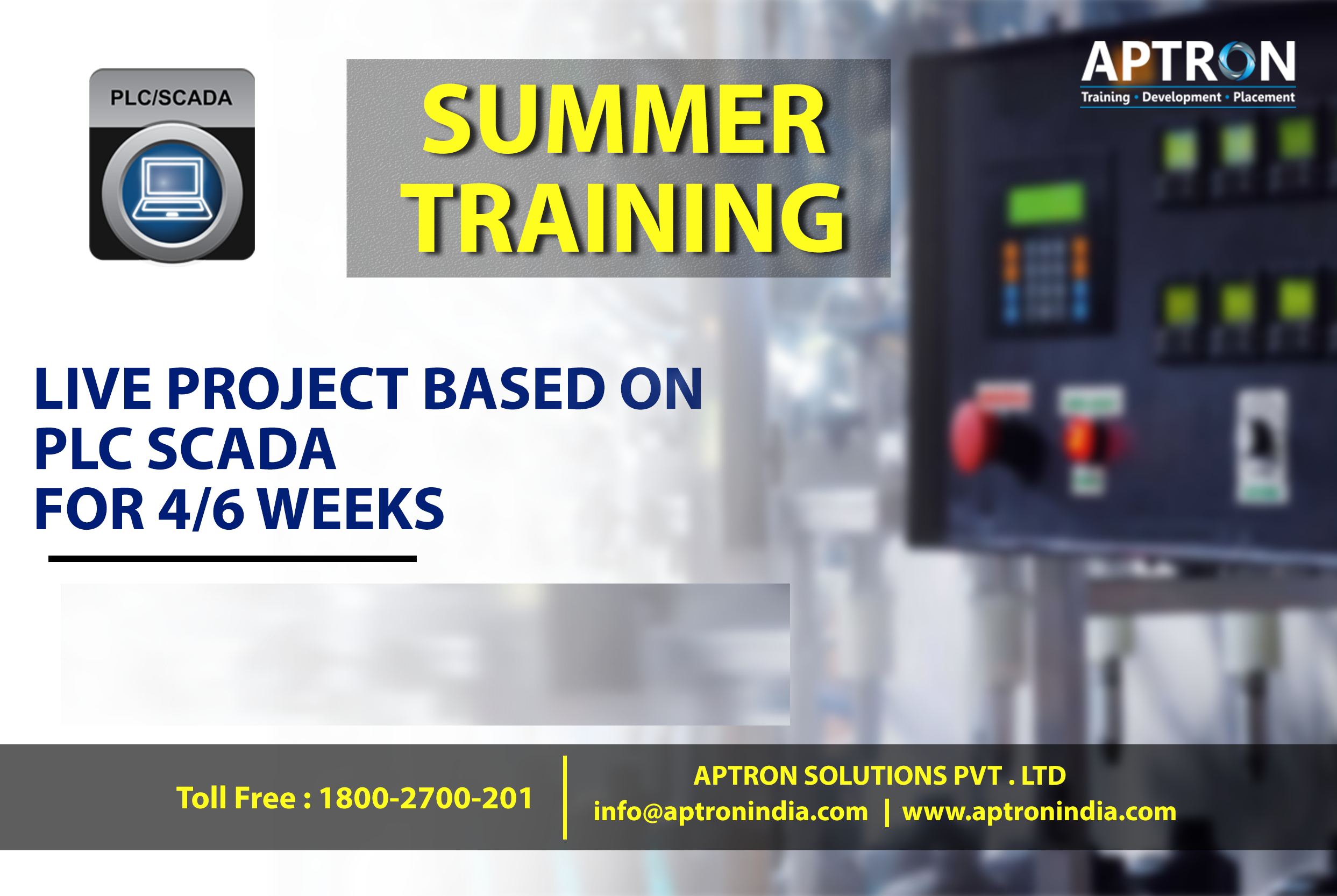 PLC/SCADA

SUMMER TRAINING

APTRON
Training • Development • Placement

LIVE PROJECT BASED ON PLC SCADA FOR 4/6 WEEKS

Toll Free : 1800-2700-201

APTRON SOLUTIONS PVT . LTD
info@aptronindia.com | www.aptronindia.com